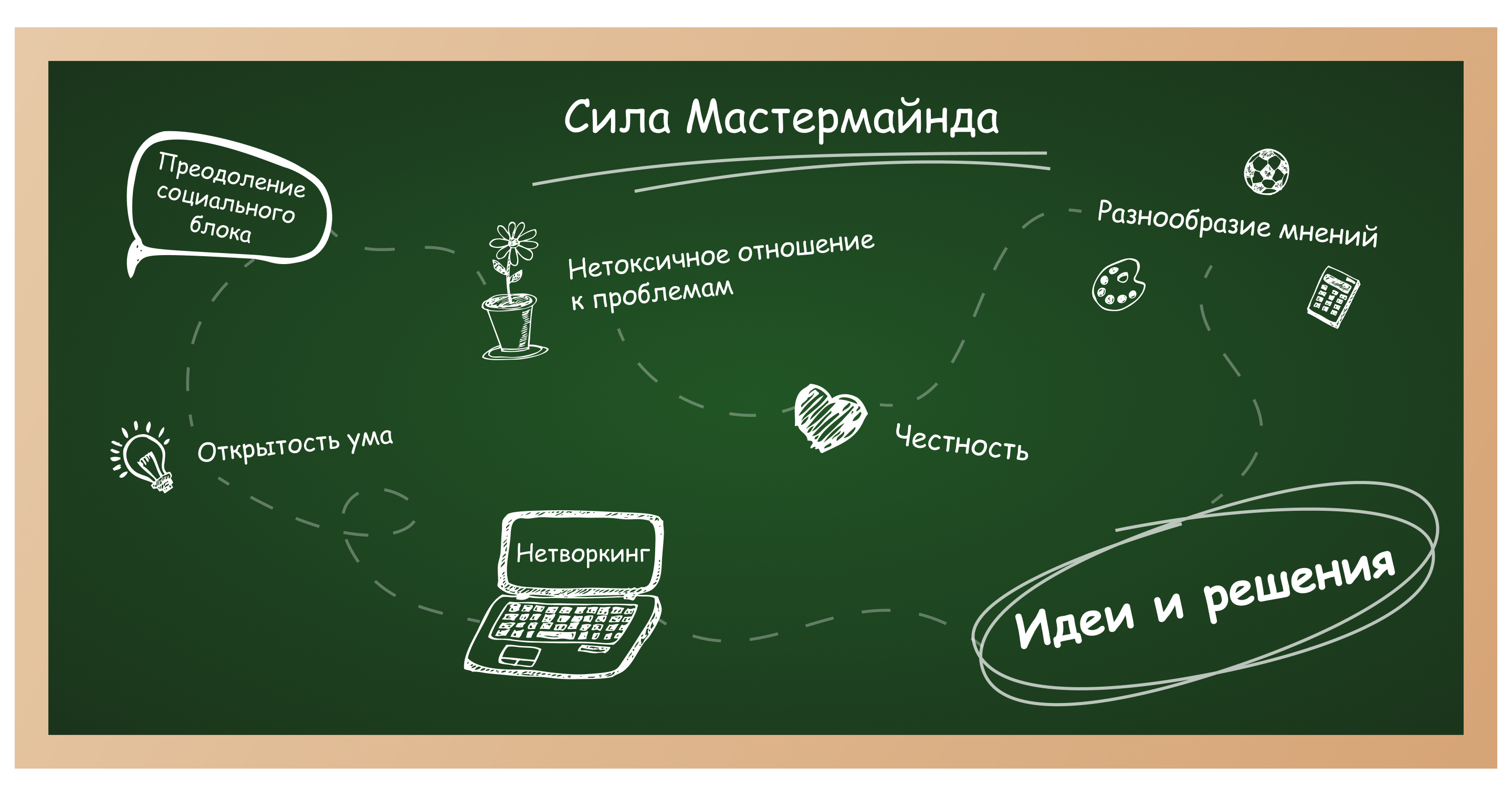 Сила Мастермайнда

Преодоление социального блока

Нетоксичное отношение к проблемам

Разнообразие мнений

Открытость ума

Честность

Нетворкинг

Идеи и решения